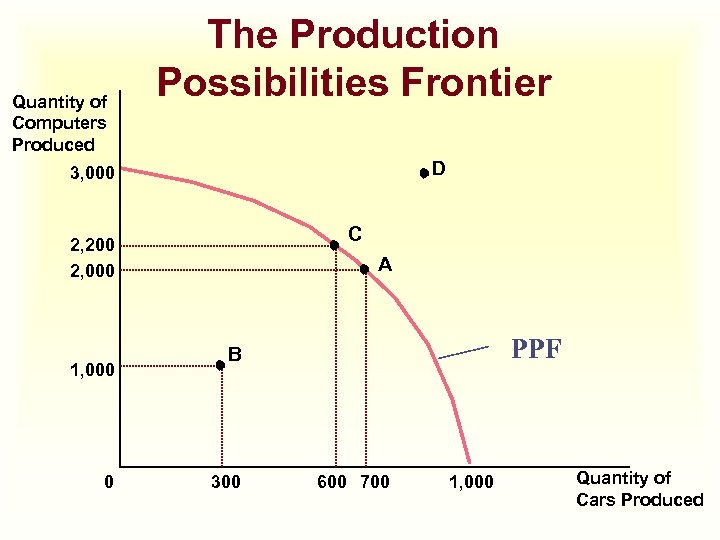 The Production Possibilities Frontier

Quantity of Computers Produced

3,000
2,200
2,000
1,000

D
C
A
B

PPF

0
300
600
700
1,000

Quantity of Cars Produced